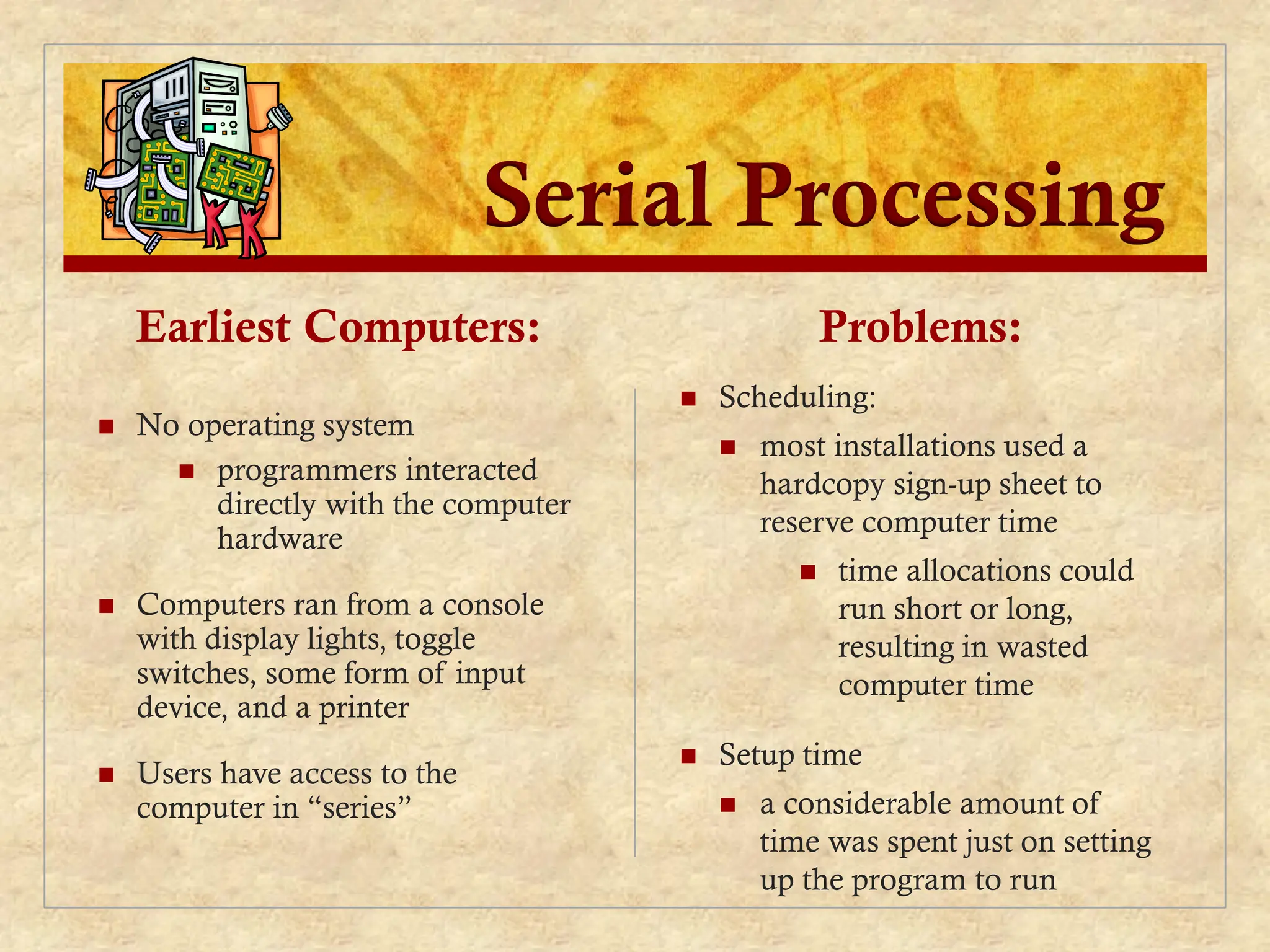 Serial Processing

Earliest Computers:

- No operating system
  - programmers interacted directly with the computer hardware
- Computers ran from a console with display lights, toggle switches, some form of input device, and a printer
- Users have access to the computer in “series”

Problems:

- Scheduling:
  - most installations used a hardcopy sign-up sheet to reserve computer time
    - time allocations could run short or long, resulting in wasted computer time
- Setup time
  - a considerable amount of time was spent just on setting up the program to run